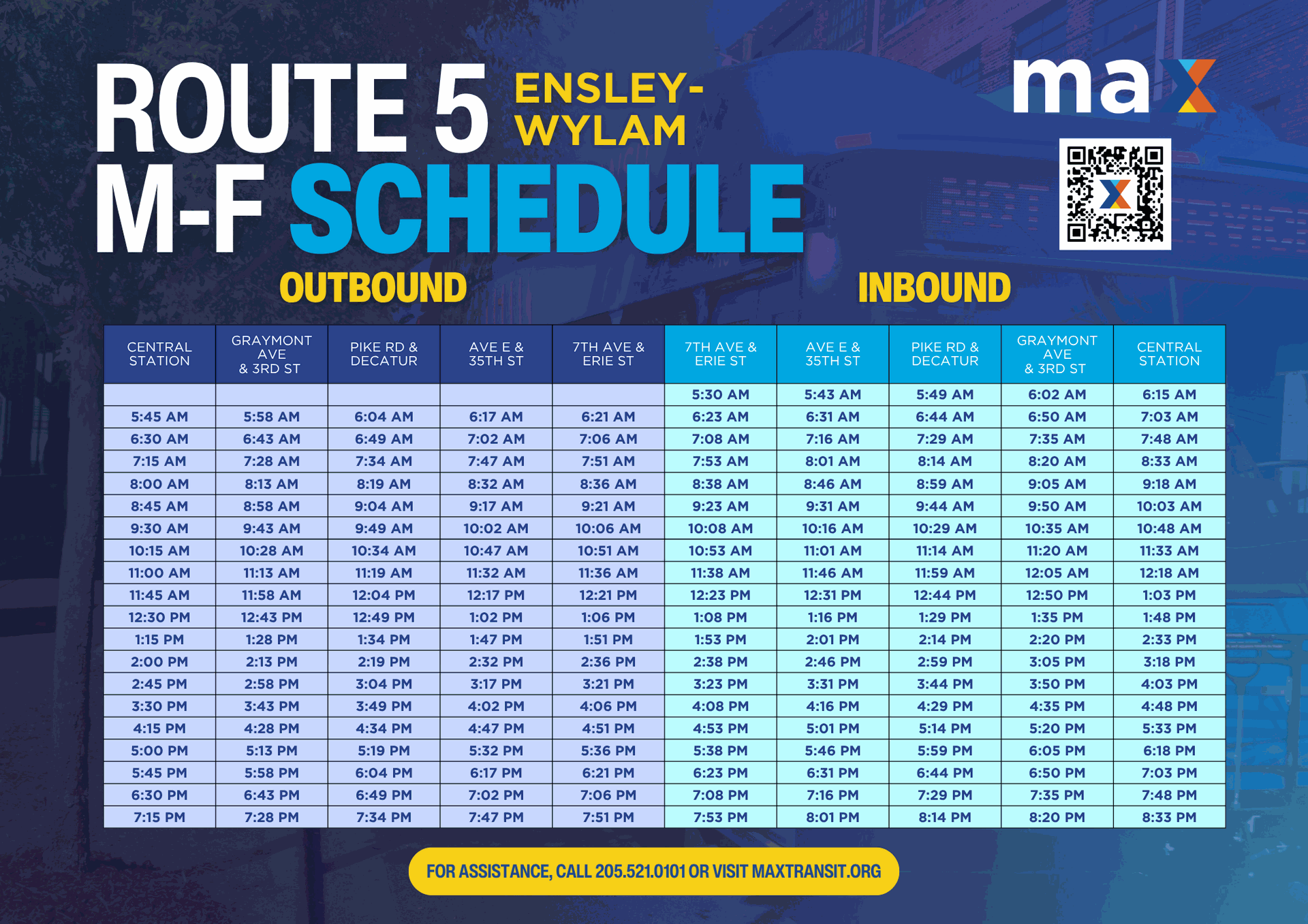 ROUTE 5 ENSLEY-WYLAM
M-F SCHEDULE

max

OUTBOUND

INBOUND

| CENTRAL STATION | GRAYMONT AVE & 3RD ST | PIKE RD & DECATUR | AVE E & 35TH ST | 7TH AVE & ERIE ST | 7TH AVE & ERIE ST | AVE E & 35TH ST | PIKE RD & DECATUR | GRAYMONT AVE & 3RD ST | CENTRAL STATION |
|---|---|---|---|---|---|---|---|---|---|
| | | | | | 5:30 AM | 5:43 AM | 5:49 AM | 6:02 AM | 6:15 AM |
| 5:45 AM | 5:58 AM | 6:04 AM | 6:17 AM | 6:21 AM | 6:23 AM | 6:31 AM | 6:44 AM | 6:50 AM | 7:03 AM |
| 6:30 AM | 6:43 AM | 6:49 AM | 7:02 AM | 7:06 AM | 7:08 AM | 7:16 AM | 7:29 AM | 7:35 AM | 7:48 AM |
| 7:15 AM | 7:28 AM | 7:34 AM | 7:47 AM | 7:51 AM | 7:53 AM | 8:01 AM | 8:14 AM | 8:20 AM | 8:33 AM |
| 8:00 AM | 8:13 AM | 8:19 AM | 8:32 AM | 8:36 AM | 8:38 AM | 8:46 AM | 8:59 AM | 9:05 AM | 9:18 AM |
| 8:45 AM | 8:58 AM | 9:04 AM | 9:17 AM | 9:21 AM | 9:23 AM | 9:31 AM | 9:44 AM | 9:50 AM | 10:03 AM |
| 9:30 AM | 9:43 AM | 9:49 AM | 10:02 AM | 10:06 AM | 10:08 AM | 10:16 AM | 10:29 AM | 10:35 AM | 10:48 AM |
| 10:15 AM | 10:28 AM | 10:34 AM | 10:47 AM | 10:51 AM | 10:53 AM | 11:01 AM | 11:14 AM | 11:20 AM | 11:33 AM |
| 11:00 AM | 11:13 AM | 11:19 AM | 11:32 AM | 11:36 AM | 11:38 AM | 11:46 AM | 11:59 AM | 12:05 AM | 12:18 AM |
| 11:45 AM | 11:58 AM | 12:04 PM | 12:17 PM | 12:21 PM | 12:23 PM | 12:31 PM | 12:44 PM | 12:50 PM | 1:03 PM |
| 12:30 PM | 12:43 PM | 12:49 PM | 1:02 PM | 1:06 PM | 1:08 PM | 1:16 PM | 1:29 PM | 1:35 PM | 1:48 PM |
| 1:15 PM | 1:28 PM | 1:34 PM | 1:47 PM | 1:51 PM | 1:53 PM | 2:01 PM | 2:14 PM | 2:20 PM | 2:33 PM |
| 2:00 PM | 2:13 PM | 2:19 PM | 2:32 PM | 2:36 PM | 2:38 PM | 2:46 PM | 2:59 PM | 3:05 PM | 3:18 PM |
| 2:45 PM | 2:58 PM | 3:04 PM | 3:17 PM | 3:21 PM | 3:23 PM | 3:31 PM | 3:44 PM | 3:50 PM | 4:03 PM |
| 3:30 PM | 3:43 PM | 3:49 PM | 4:02 PM | 4:06 PM | 4:08 PM | 4:16 PM | 4:29 PM | 4:35 PM | 4:48 PM |
| 4:15 PM | 4:28 PM | 4:34 PM | 4:47 PM | 4:51 PM | 4:53 PM | 5:01 PM | 5:14 PM | 5:20 PM | 5:33 PM |
| 5:00 PM | 5:13 PM | 5:19 PM | 5:32 PM | 5:36 PM | 5:38 PM | 5:46 PM | 5:59 PM | 6:05 PM | 6:18 PM |
| 5:45 PM | 5:58 PM | 6:04 PM | 6:17 PM | 6:21 PM | 6:23 PM | 6:31 PM | 6:44 PM | 6:50 PM | 7:03 PM |
| 6:30 PM | 6:43 PM | 6:49 PM | 7:02 PM | 7:06 PM | 7:08 PM | 7:16 PM | 7:29 PM | 7:35 PM | 7:48 PM |
| 7:15 PM | 7:28 PM | 7:34 PM | 7:47 PM | 7:51 PM | 7:53 PM | 8:01 PM | 8:14 PM | 8:20 PM | 8:33 PM |

FOR ASSISTANCE, CALL 205.521.0101 OR VISIT MAXTRANSIT.ORG